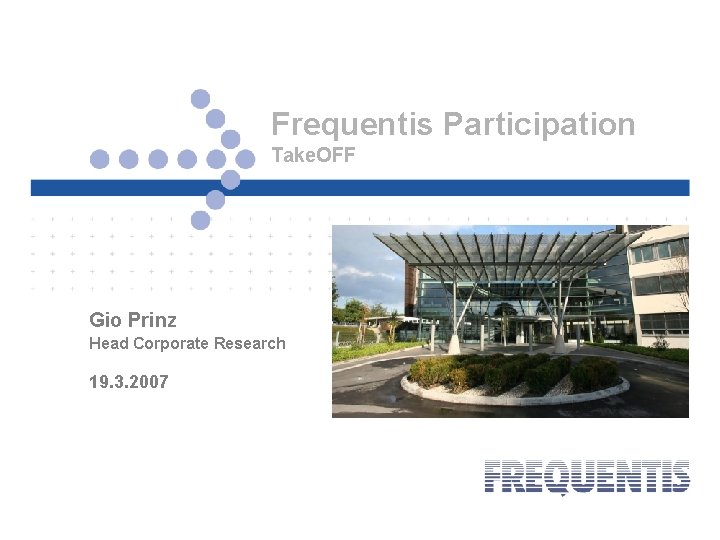 Frequentis Participation
TakeOFF

Gio Prinz
Head Corporate Research

19.3.2007

FREQUENTIS